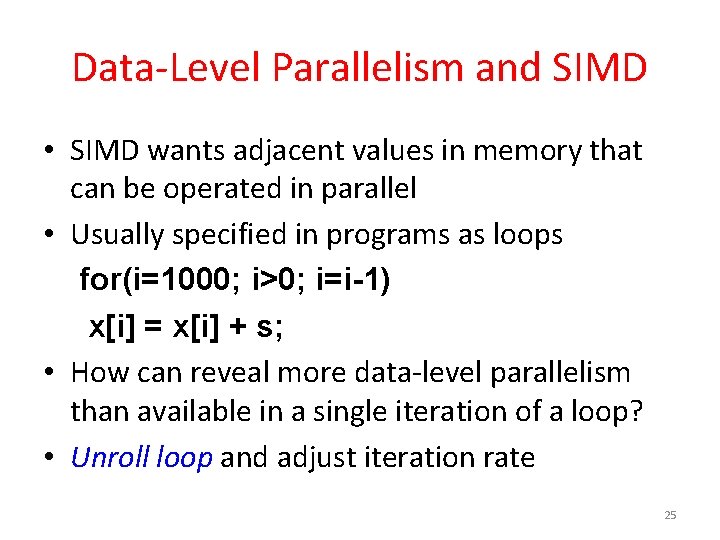 Data-Level Parallelism and SIMD

• SIMD wants adjacent values in memory that can be operated in parallel

• Usually specified in programs as loops

for(i=1000; i>0; i=i-1)
x[i] = x[i] + s;

• How can reveal more data-level parallelism than available in a single iteration of a loop?

• Unroll loop and adjust iteration rate

25